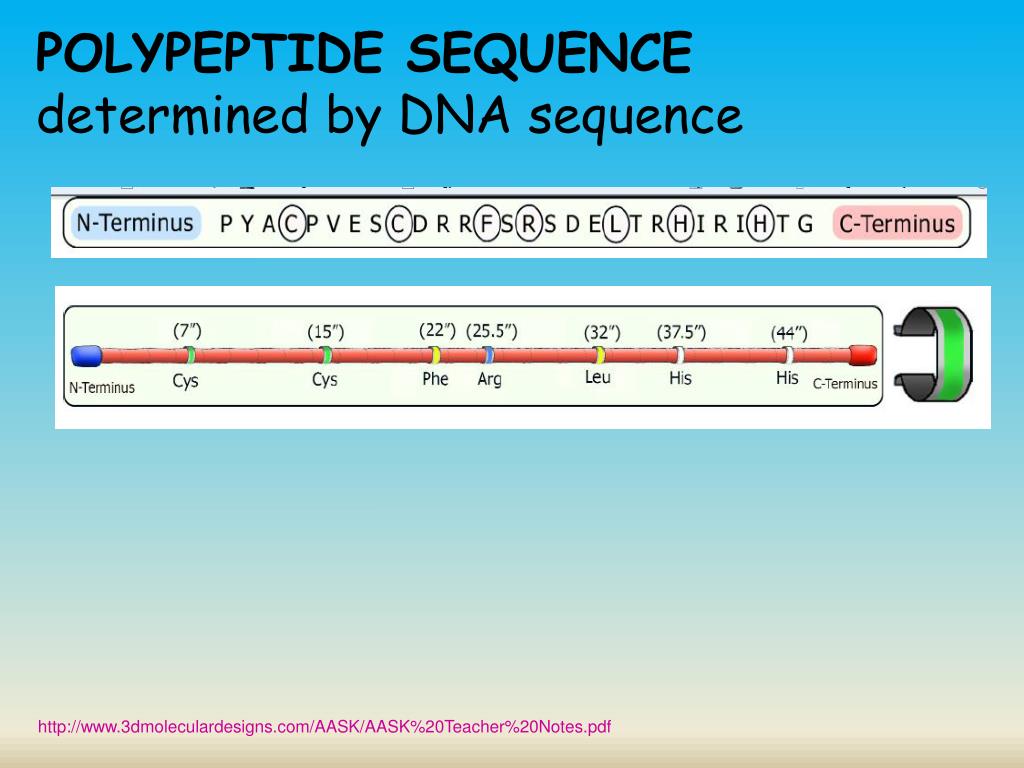 POLYPEPTIDE SEQUENCE
determined by DNA sequence

N-Terminus P Y A C P V E S C D R R F S R S D E L T R H I R I H T G C-Terminus

(7") (15") (22") (25.5") (32") (37.5") (44")
N-Terminus Cys Cys Phe Arg Leu His His C-Terminus

http://www.3dmoleculardesigns.com/AASK/AASK%20Teacher%20Notes.pdf